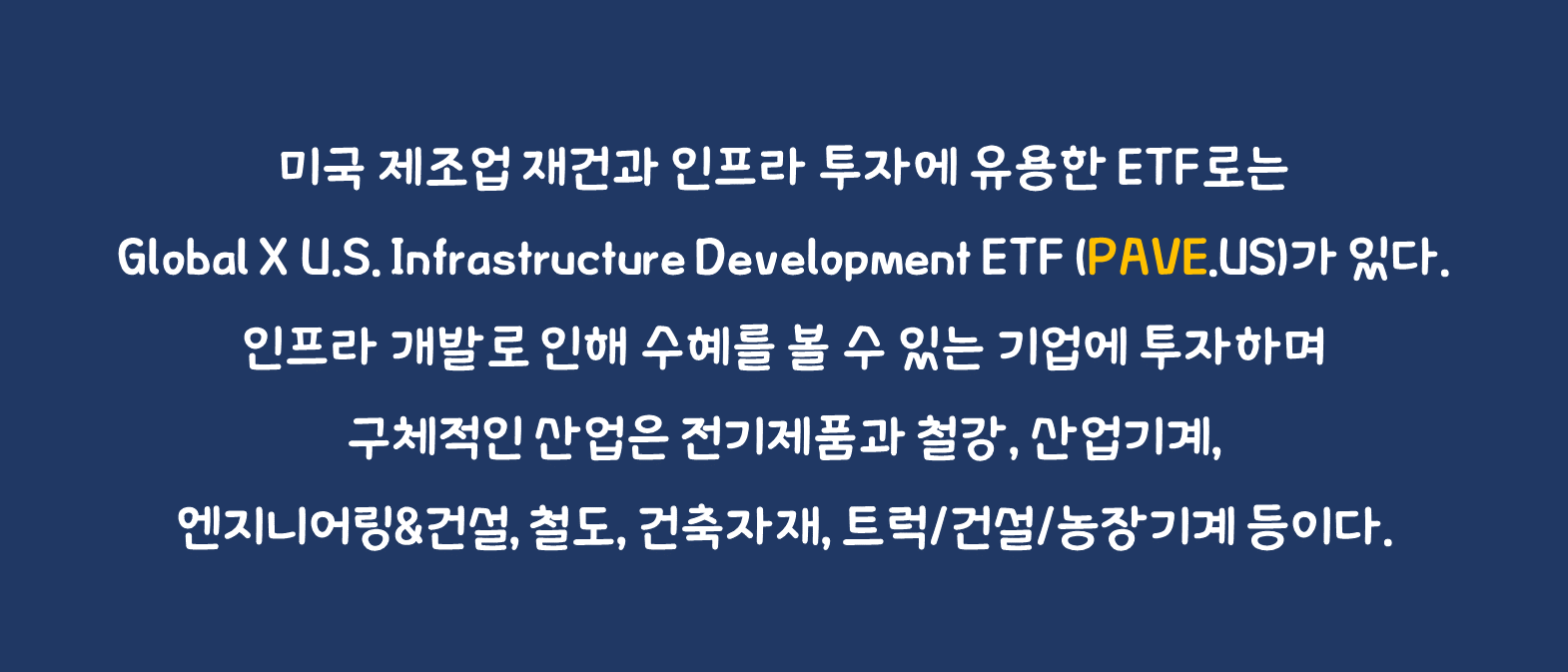 미국 제조업 재건과 인프라 투자에 유용한 ETF로는

Global X U.S. Infrastructure Development ETF (PAVE.US)가 있다.

인프라 개발로 인해 수혜를 볼 수 있는 기업에 투자하며

구체적인 산업은 전기제품과 철강, 산업기계,

엔지니어링&건설, 철도, 건축자재, 트럭/건설/농장기계 등이다.